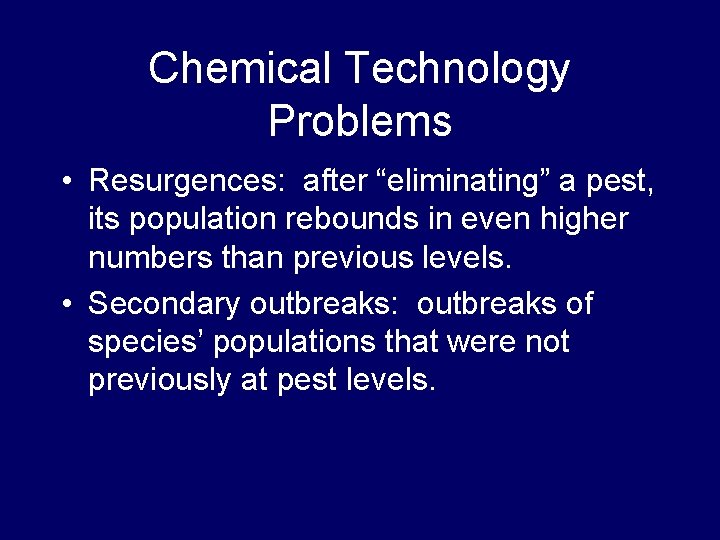 Chemical Technology Problems

• Resurgences: after “eliminating” a pest, its population rebounds in even higher numbers than previous levels.
• Secondary outbreaks: outbreaks of species’ populations that were not previously at pest levels.